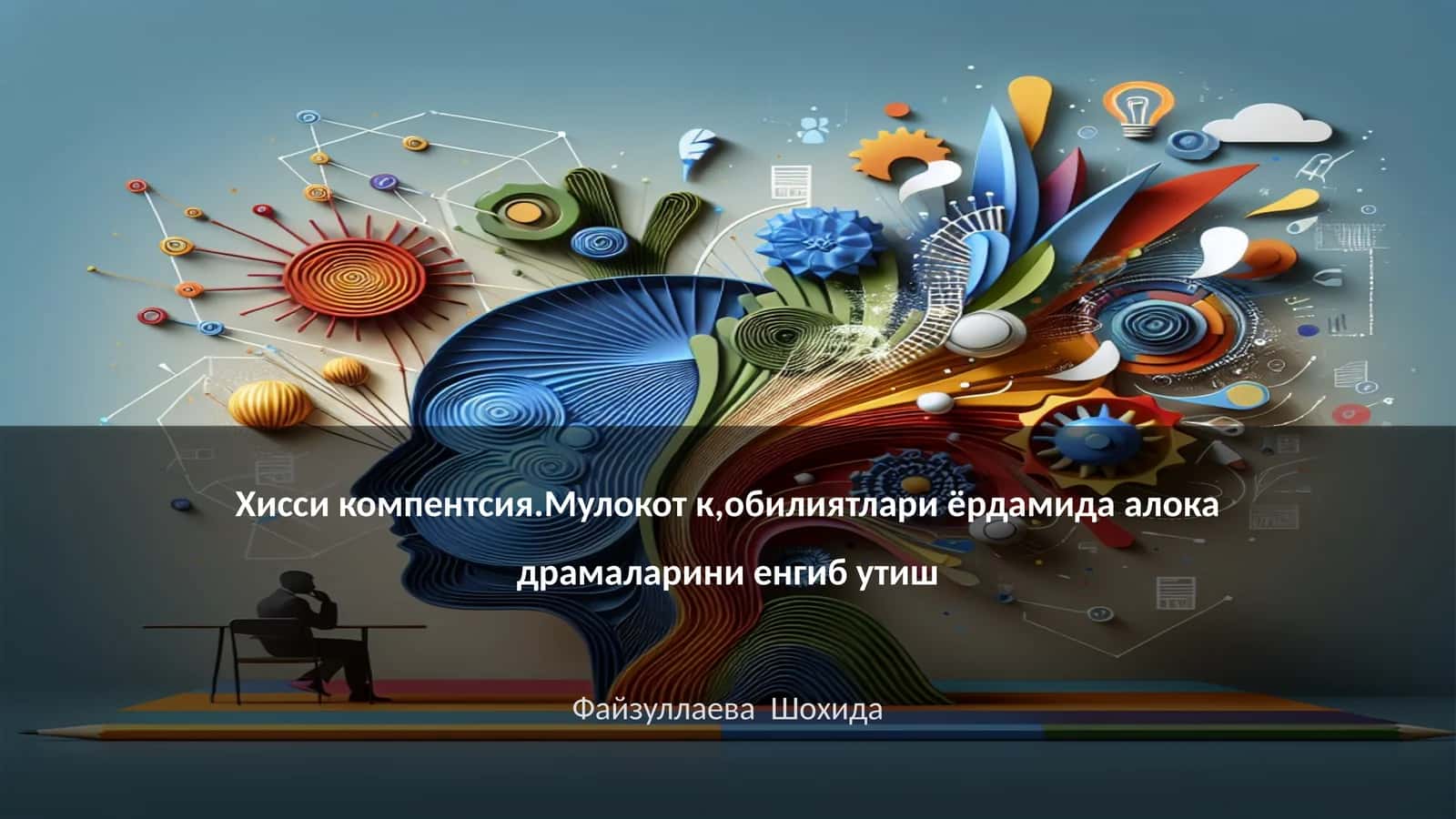 Хисси компентсия.Мулокот к,обилиятлари ёрдамида алока драмаларини енгиб утиш

Файзуллаева Шохида